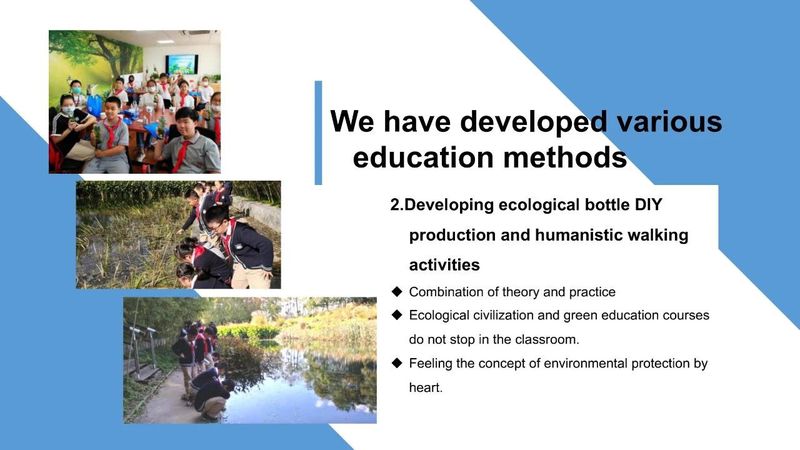 We have developed various education methods

2.Developing ecological bottle DIY production and humanistic walking activities

◆ Combination of theory and practice
◆ Ecological civilization and green education courses do not stop in the classroom.
◆ Feeling the concept of environmental protection by heart.